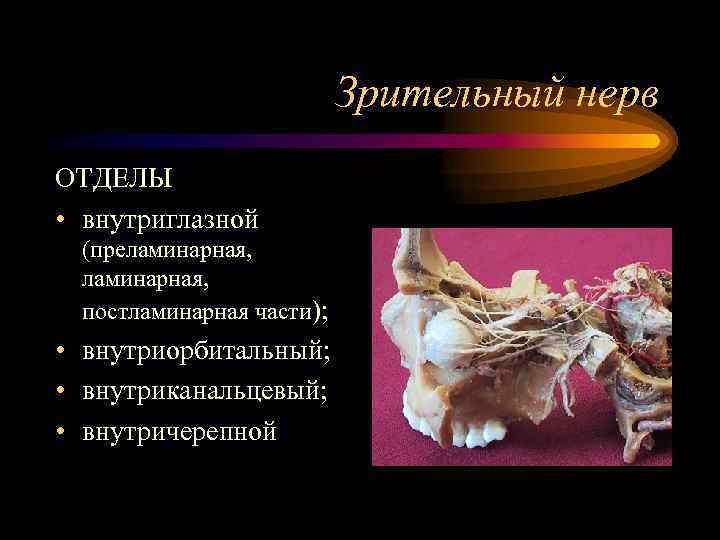 Зрительный нерв

ОТДЕЛЫ

• внутриглазной (преламинарная, ламинарная, постламинарная части);
• внутриорбитальный;
• внутриканальцевый;
• внутричерепной